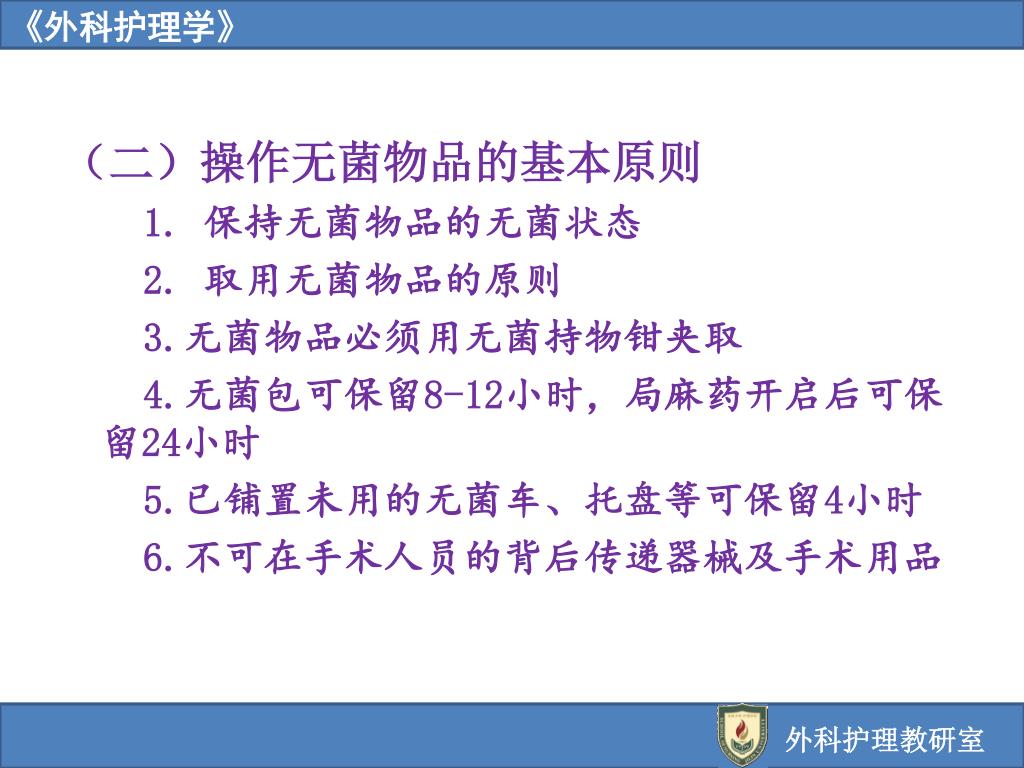 《外科护理学》

（二）操作无菌物品的基本原则

1. 保持无菌物品的无菌状态

2. 取用无菌物品的原则

3.无菌物品必须用无菌持物钳夹取

4.无菌包可保留8-12小时，局麻药开启后可保留24小时

5.已铺置未用的无菌车、托盘等可保留4小时

6.不可在手术人员的背后传递器械及手术用品

外科护理教研室